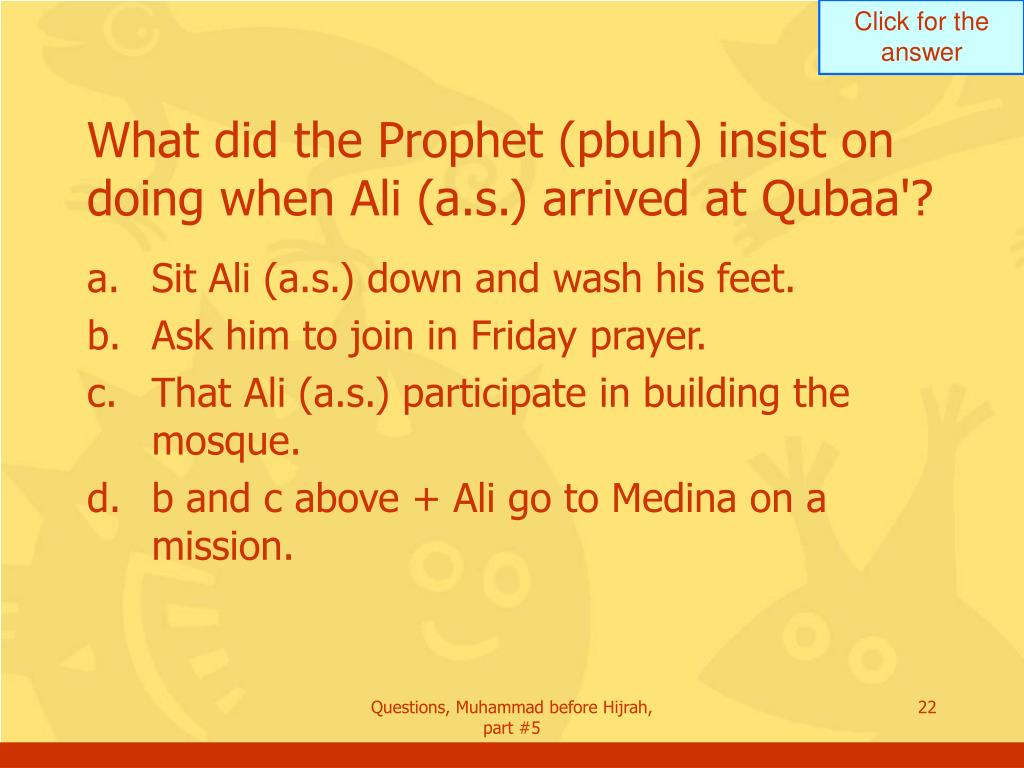 Click for the answer

What did the Prophet (pbuh) insist on doing when Ali (a.s.) arrived at Qubaa'?

a. Sit Ali (a.s.) down and wash his feet.
b. Ask him to join in Friday prayer.
c. That Ali (a.s.) participate in building the mosque.
d. b and c above + Ali go to Medina on a mission.

Questions, Muhammad before Hijrah, part #5

22